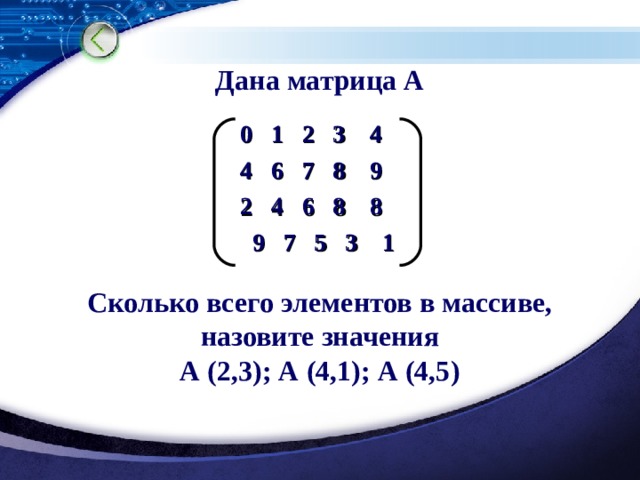 Дана матрица А

$\begin{pmatrix} 0 & 1 & 2 & 3 & 4 \\ 4 & 6 & 7 & 8 & 9 \\ 2 & 4 & 6 & 8 & 8 \\ 9 & 7 & 5 & 3 & 1 \end{pmatrix}$

Сколько всего элементов в массиве, назовите значения
А (2,3); А (4,1); А (4,5)